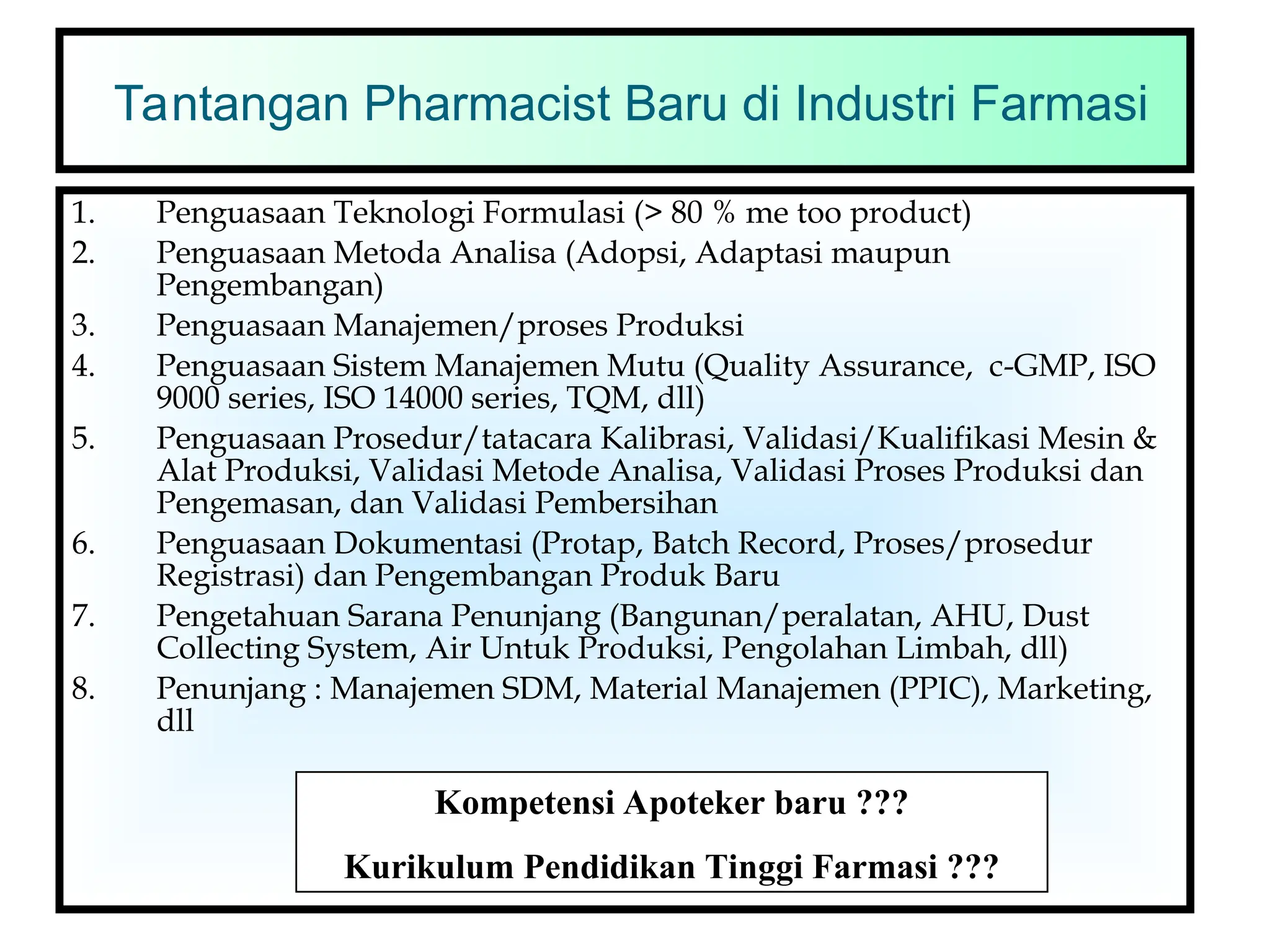 Tantangan Pharmacist Baru di Industri Farmasi

1. Penguasaan Teknologi Formulasi (> 80 % me too product)
2. Penguasaan Metoda Analisa (Adopsi, Adaptasi maupun Pengembangan)
3. Penguasaan Manajemen/proses Produksi
4. Penguasaan Sistem Manajemen Mutu (Quality Assurance, c-GMP, ISO 9000 series, ISO 14000 series, TQM, dll)
5. Penguasaan Prosedur/tatacara Kalibrasi, Validasi/Kualifikasi Mesin & Alat Produksi, Validasi Metode Analisa, Validasi Proses Produksi dan Pengemasan, dan Validasi Pembersihan
6. Penguasaan Dokumentasi (Protap, Batch Record, Proses/prosedur Registrasi) dan Pengembangan Produk Baru
7. Pengetahuan Sarana Penunjang (Bangunan/peralatan, AHU, Dust Collecting System, Air Untuk Produksi, Pengolahan Limbah, dll)
8. Penunjang : Manajemen SDM, Material Manajemen (PPIC), Marketing, dll

Kompetensi Apoteker baru ???

Kurikulum Pendidikan Tinggi Farmasi ???